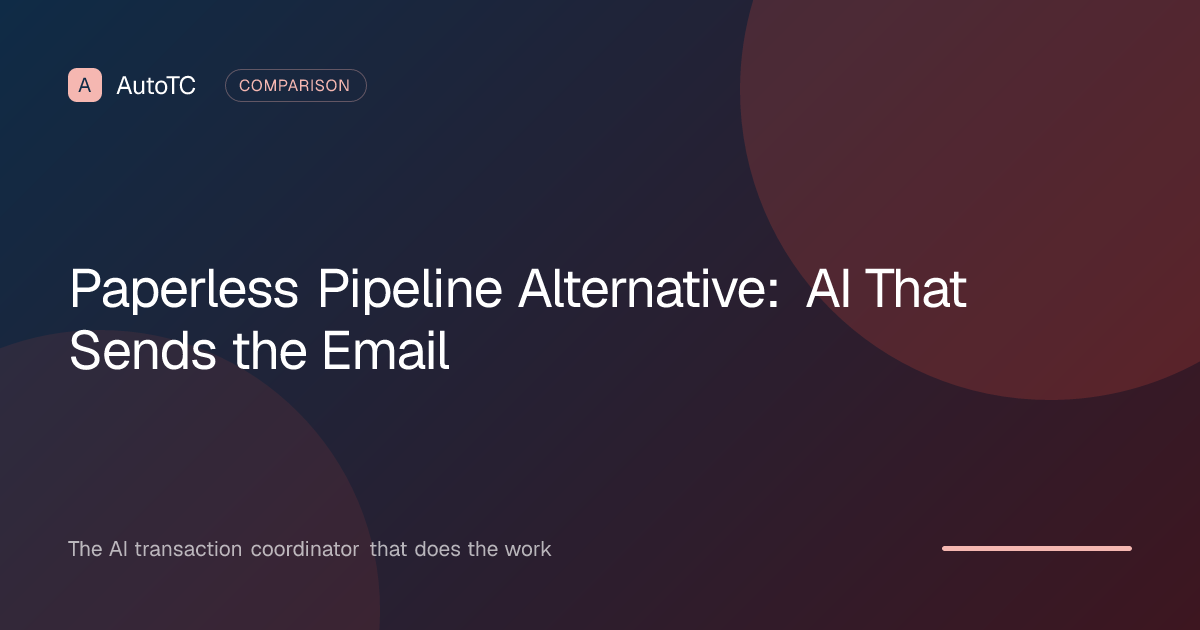 A AutoTC COMPARISON

Paperless Pipeline Alternative: AI That Sends the Email

The AI transaction coordinator that does the work